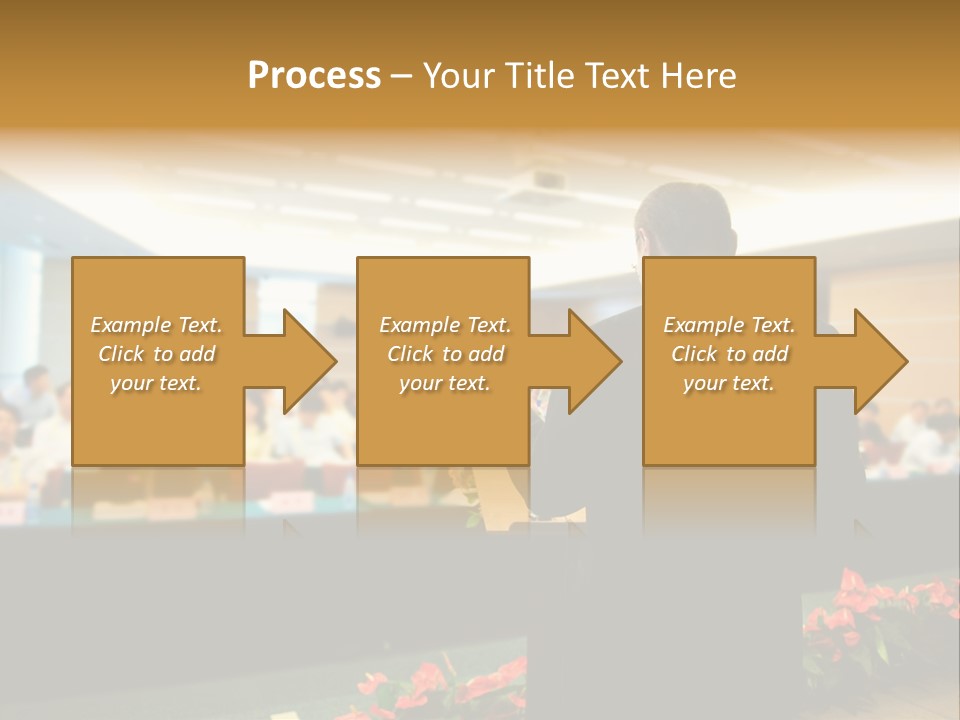 Process – Your Title Text Here

Example Text. Click to add your text.

Example Text. Click to add your text.

Example Text. Click to add your text.